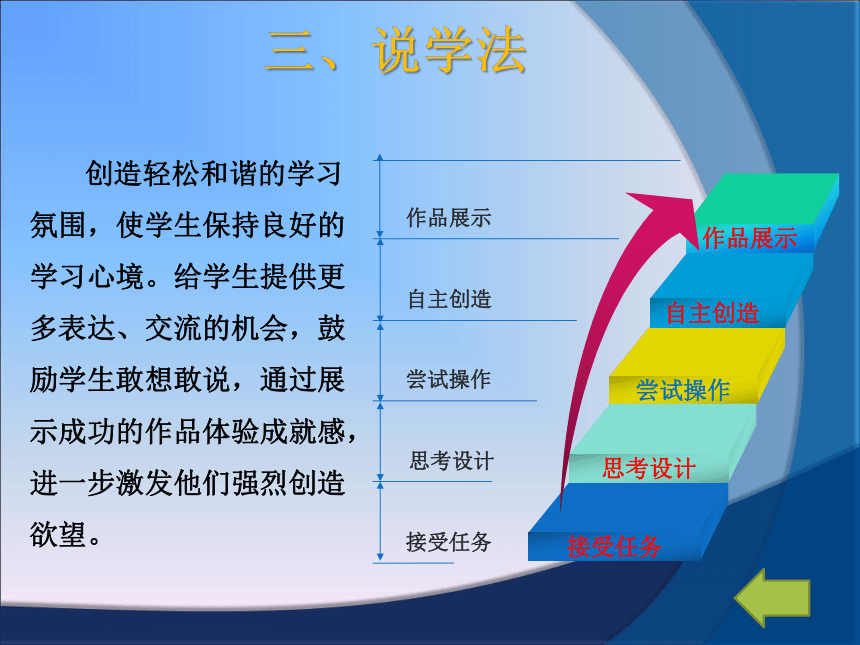 三、说学法

创造轻松和谐的学习氛围，使学生保持良好的学习心境。给学生提供更多表达、交流的机会，鼓励学生敢想敢说，通过展示成功的作品体验成就感，进一步激发他们强烈创造欲望。

作品展示
自主创造
尝试操作
思考设计
接受任务

作品展示
自主创造
尝试操作
思考设计
接受任务